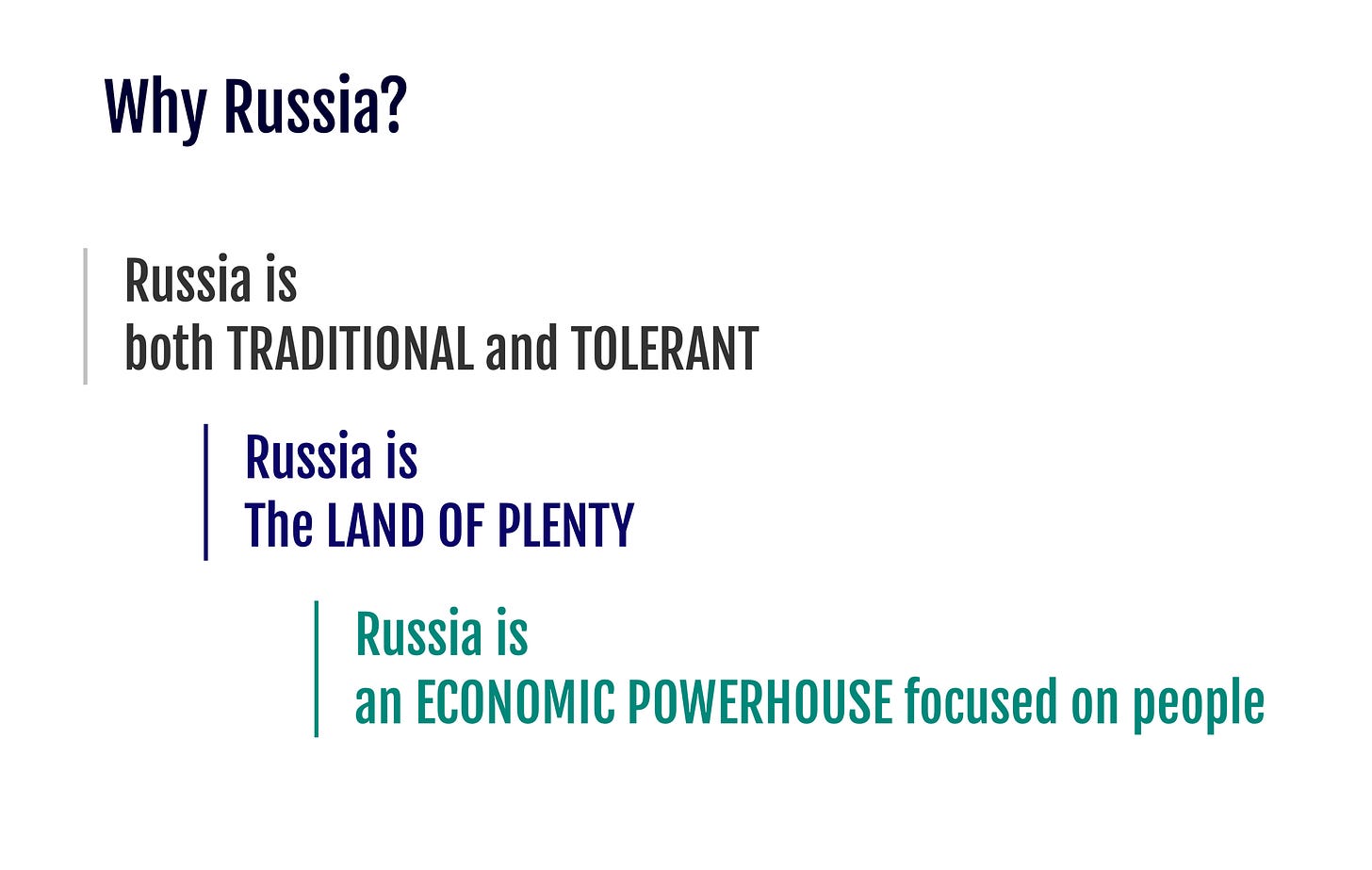 Why Russia?

Russia is
both TRADITIONAL and TOLERANT

Russia is
The LAND OF PLENTY

Russia is
an ECONOMIC POWERHOUSE focused on people